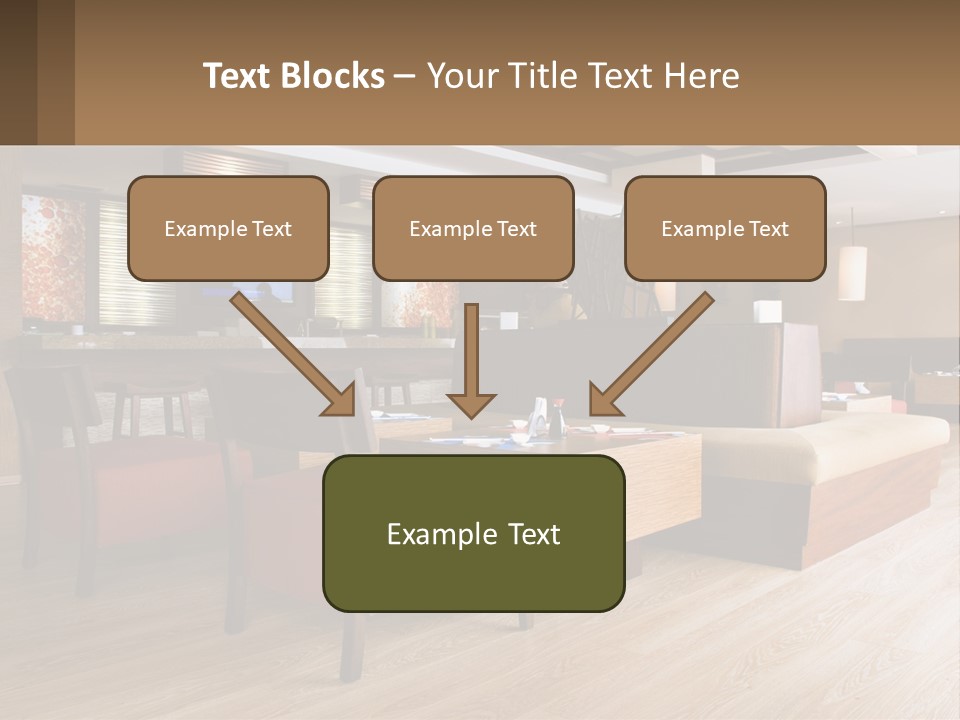 Text Blocks – Your Title Text Here

Example Text

Example Text

Example Text

Example Text